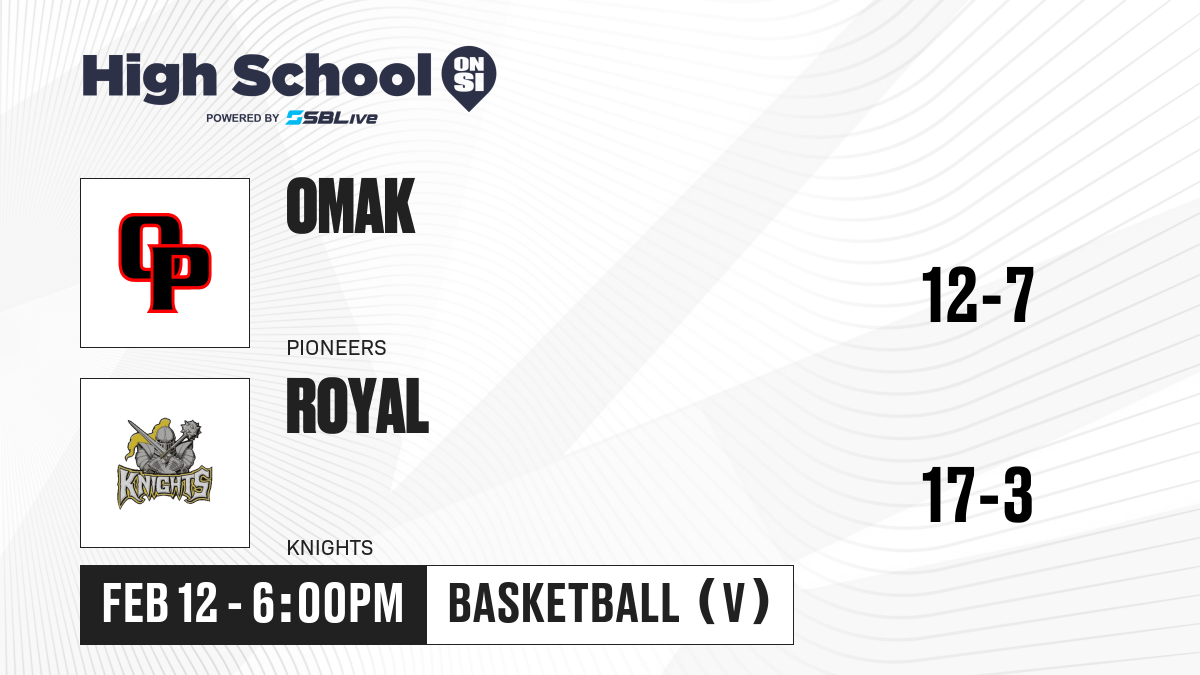 High School ON SI
POWERED BY SBLive

OP

OMAK

PIONEERS

12-7

KNIGHTS

ROYAL

KNIGHTS

17-3

FEB 12 - 6:00PM

BASKETBALL (V)